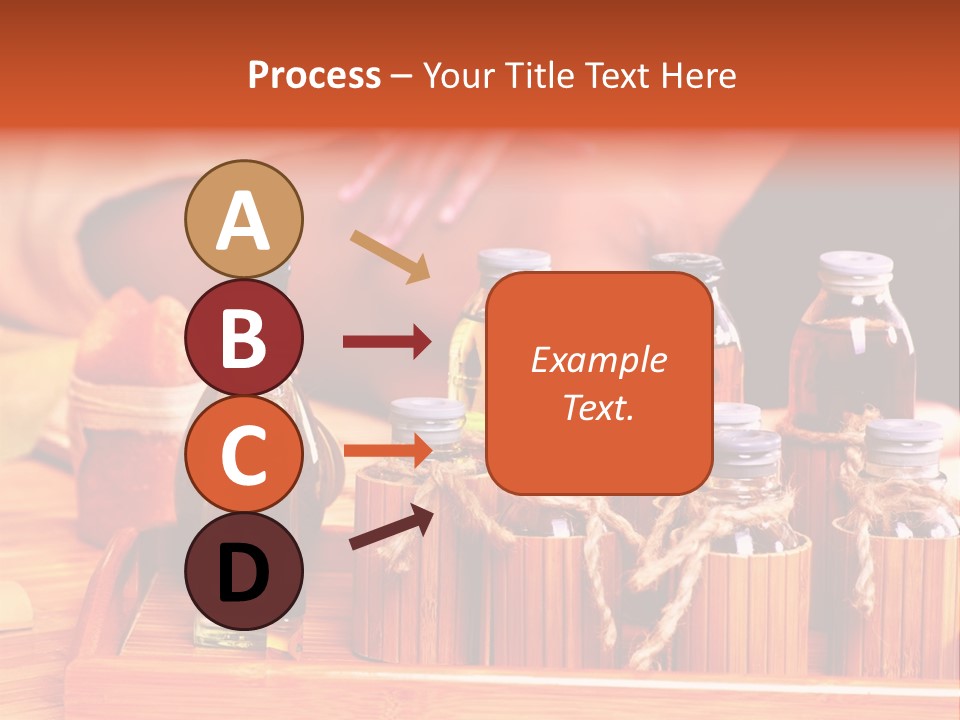 Process – Your Title Text Here

A

B

C

D

Example Text.